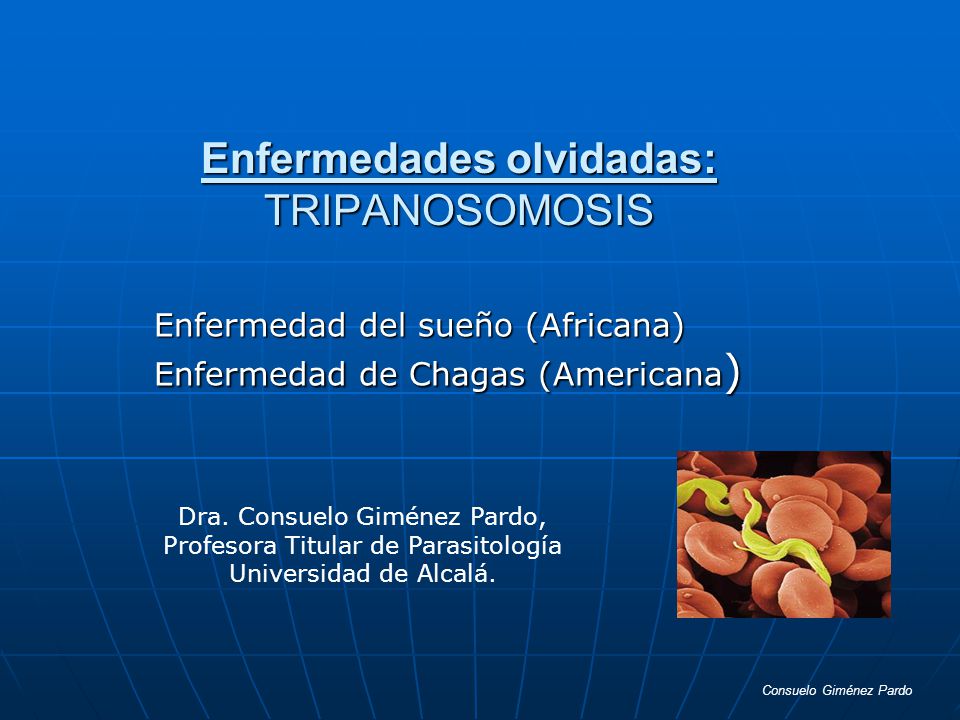 Enfermedades olvidadas:
TRIPANOSOMOSIS

Enfermedad del sueño (Africana)
Enfermedad de Chagas (Americana)

Dra. Consuelo Giménez Pardo,
Profesora Titular de Parasitología
Universidad de Alcalá.

Consuelo Giménez Pardo